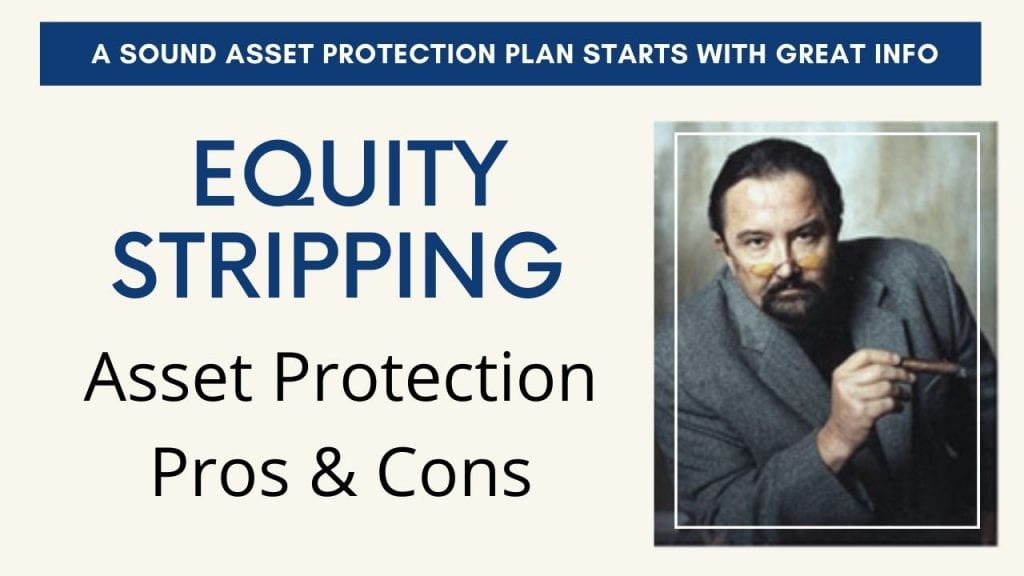 A SOUND ASSET PROTECTION PLAN STARTS WITH GREAT INFO

EQUITY STRIPPING

Asset Protection Pros & Cons